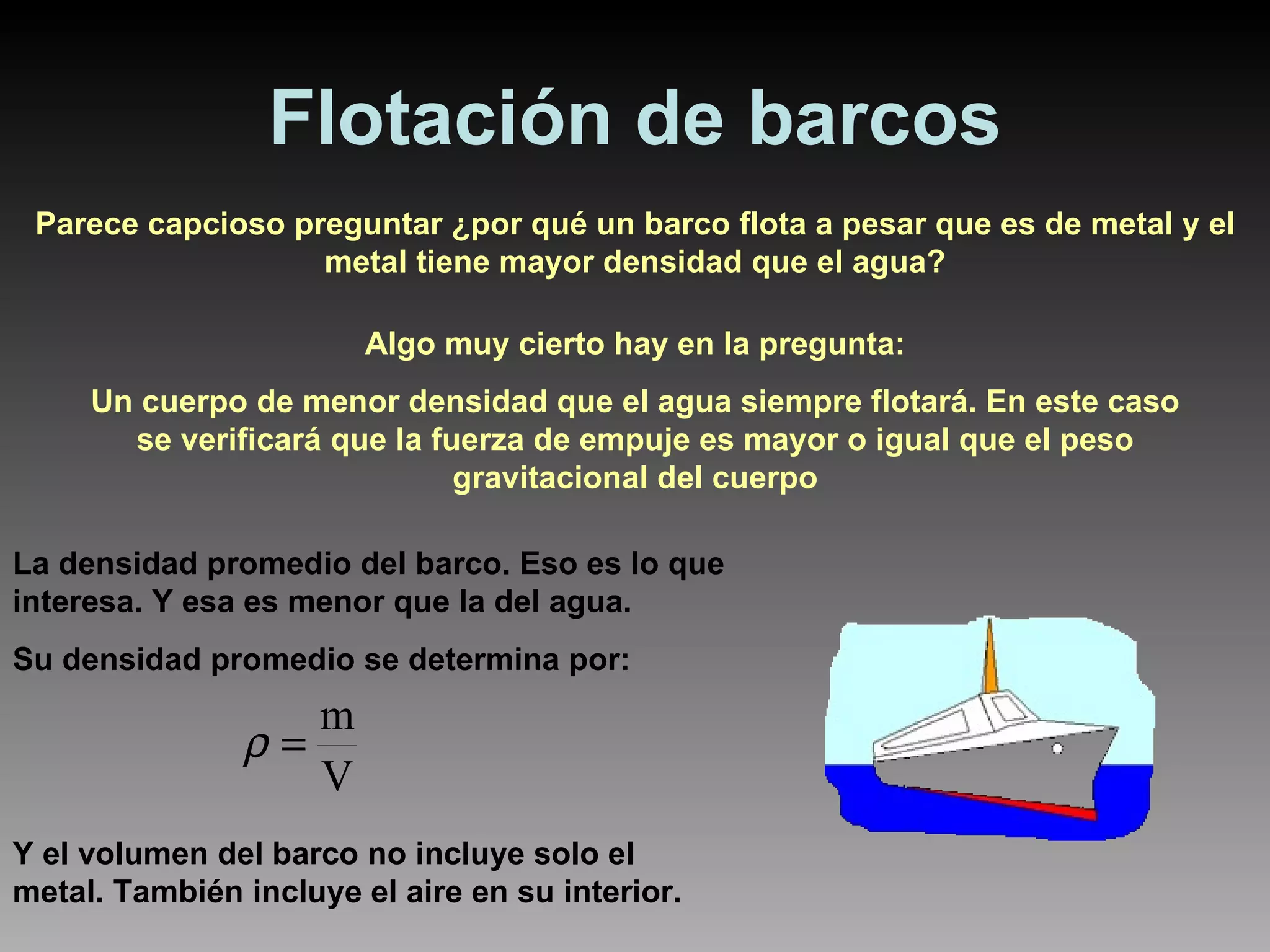 Flotación de barcos

Parece capcioso preguntar ¿por qué un barco flota a pesar que es de metal y el metal tiene mayor densidad que el agua?

Algo muy cierto hay en la pregunta:

Un cuerpo de menor densidad que el agua siempre flotará. En este caso se verificará que la fuerza de empuje es mayor o igual que el peso gravitacional del cuerpo

La densidad promedio del barco. Eso es lo que interesa. Y esa es menor que la del agua.

Su densidad promedio se determina por:

$\rho = \frac{m}{V}$

Y el volumen del barco no incluye solo el metal. También incluye el aire en su interior.